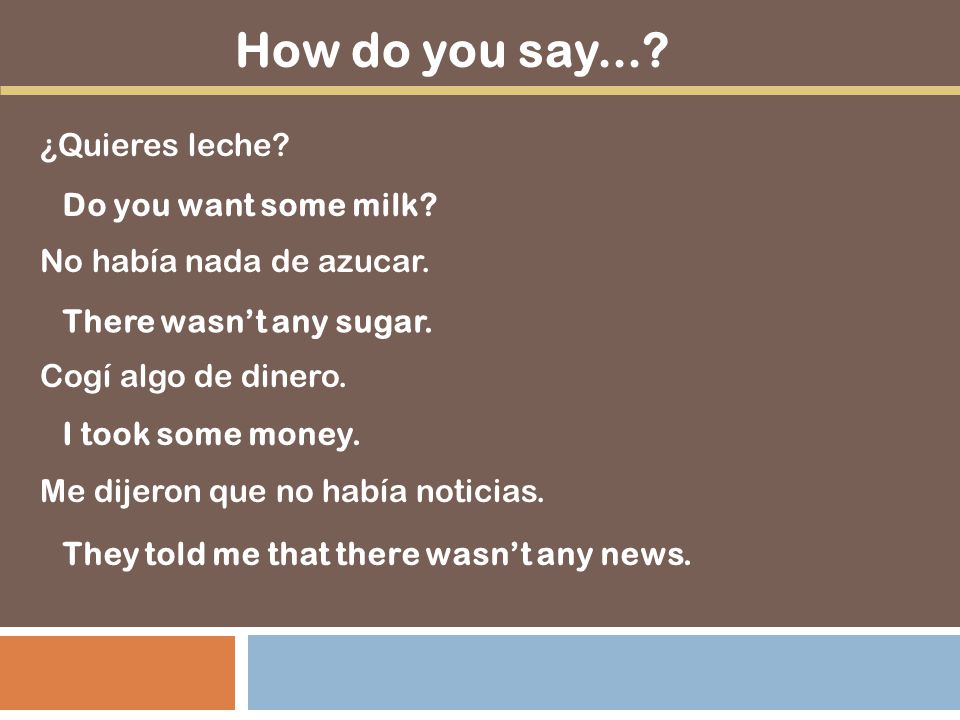 How do you say…?

¿Quieres leche?

Do you want some milk?

No había nada de azucar.

There wasn't any sugar.

Cogí algo de dinero.

I took some money.

Me dijeron que no había noticias.

They told me that there wasn't any news.